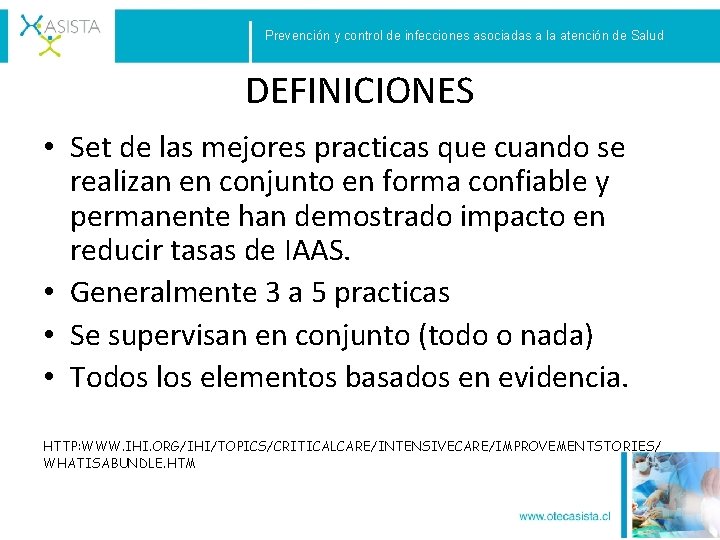 ASISTA

Prevención y control de infecciones asociadas a la atención de Salud

DEFINICIONES

• Set de las mejores practicas que cuando se realizan en conjunto en forma confiable y permanente han demostrado impacto en reducir tasas de IAAS.
• Generalmente 3 a 5 practicas
• Se supervisan en conjunto (todo o nada)
• Todos los elementos basados en evidencia.

HTTP:WWW.IHI.ORG/IHI/TOPICS/CRITICALCARE/INTENSIVECARE/IMPROVEMENTSTORIES/WHATISABUNDLE.HTM

www.otecasista.cl